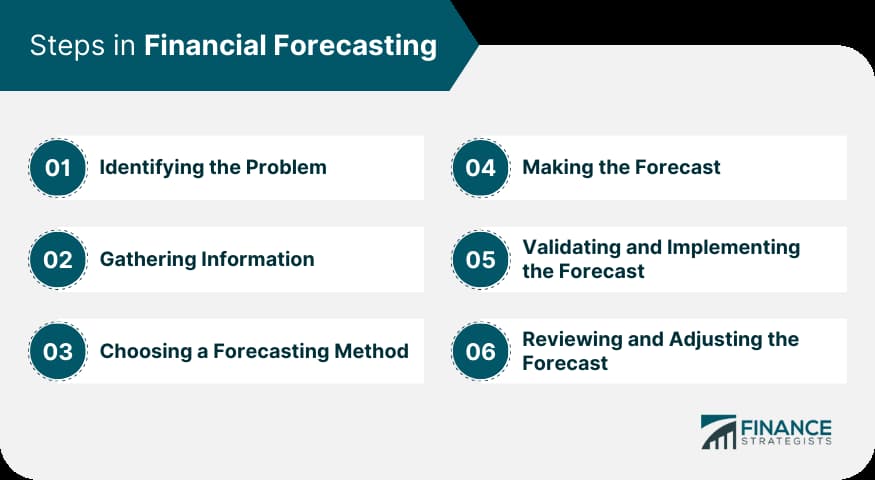 Steps in Financial Forecasting

01 Identifying the Problem

02 Gathering Information

03 Choosing a Forecasting Method

04 Making the Forecast

05 Validating and Implementing the Forecast

06 Reviewing and Adjusting the Forecast

FINANCE STRATEGISTS